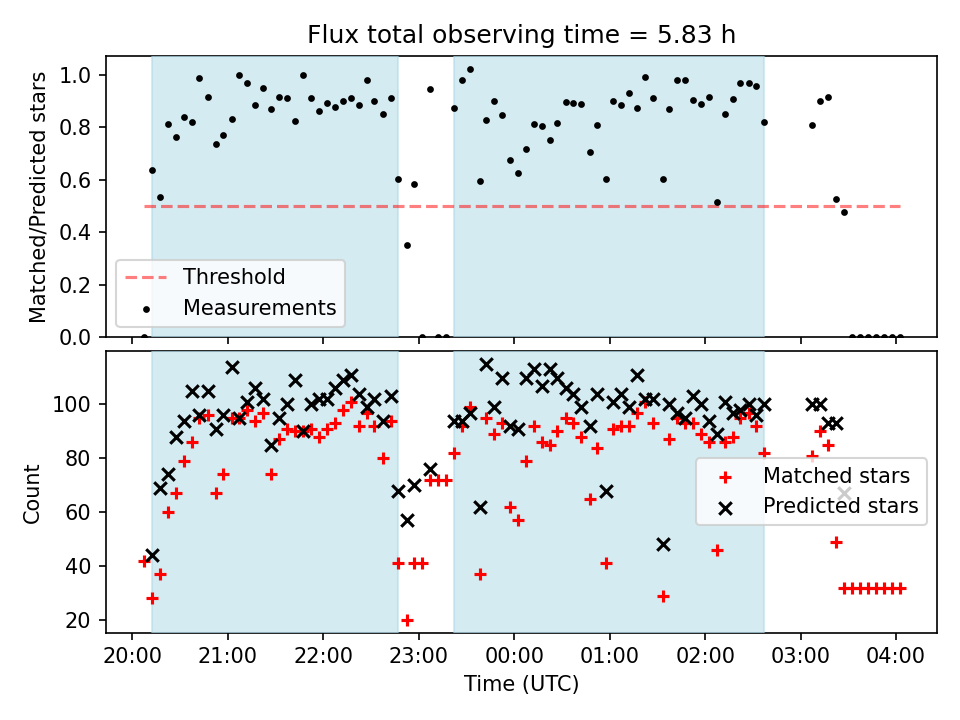 Flux total observing time = 5.83 h

Matched/Predicted stars

1.0
0.8
0.6
0.4
0.2
0.0

Threshold
Measurements

Count

100
80
60
40
20

Matched stars
Predicted stars

20:00 21:00 22:00 23:00 00:00 01:00 02:00 03:00 04:00

Time (UTC)